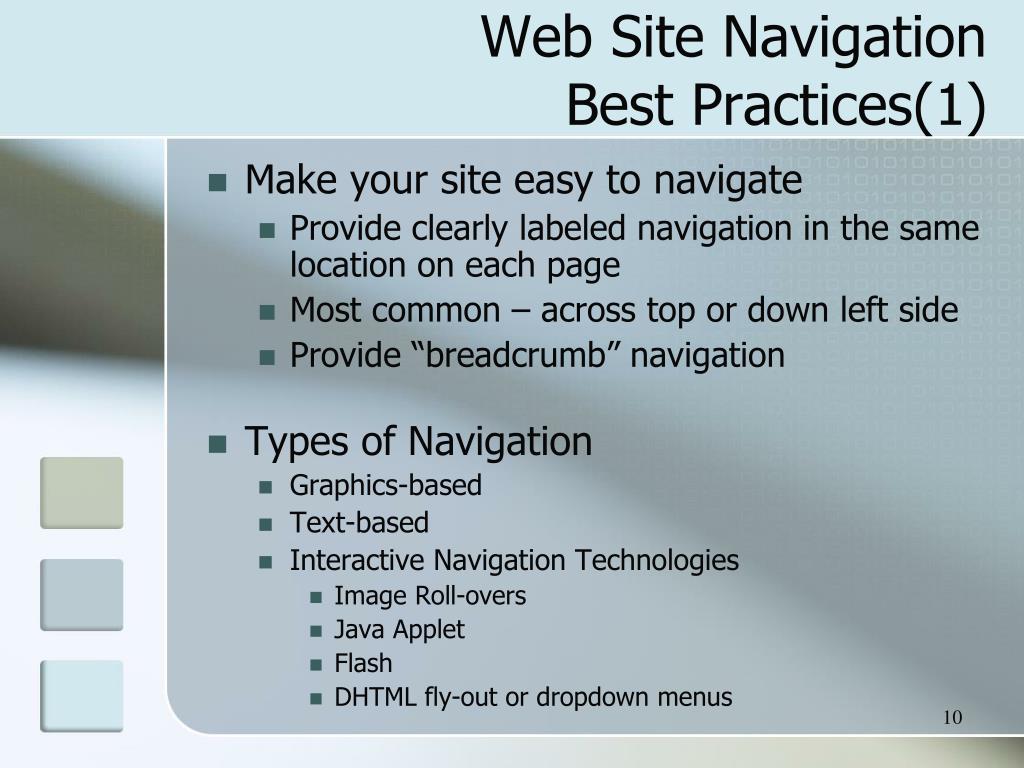 Web Site Navigation
Best Practices(1)

- Make your site easy to navigate
  - Provide clearly labeled navigation in the same location on each page
  - Most common – across top or down left side
  - Provide “breadcrumb” navigation

- Types of Navigation
  - Graphics-based
  - Text-based
  - Interactive Navigation Technologies
    - Image Roll-overs
    - Java Applet
    - Flash
    - DHTML fly-out or dropdown menus

10